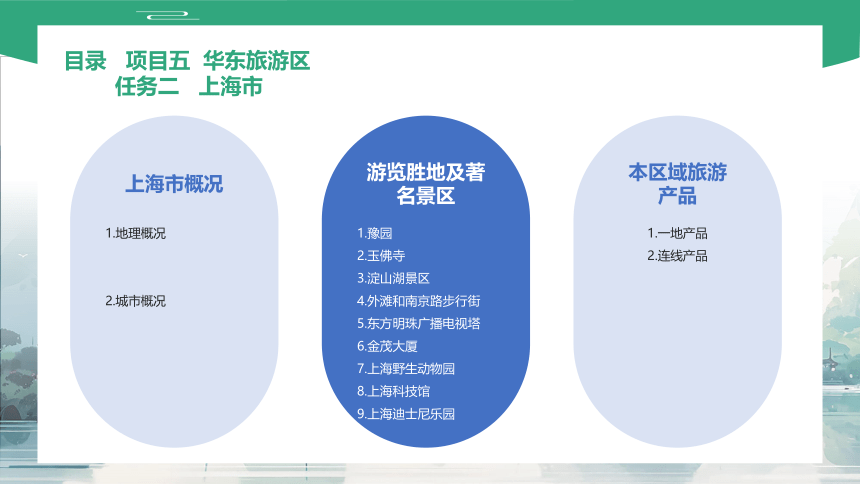 目录　项目五　华东旅游区
任务二　上海市

上海市概况

1.地理概况

2.城市概况

游览胜地及著名景区

1.豫园
2.玉佛寺
3.淀山湖景区
4.外滩和南京路步行街
5.东方明珠广播电视塔
6.金茂大厦
7.上海野生动物园
8.上海科技馆
9.上海迪士尼乐园

本区域旅游产品

1.一地产品
2.连线产品